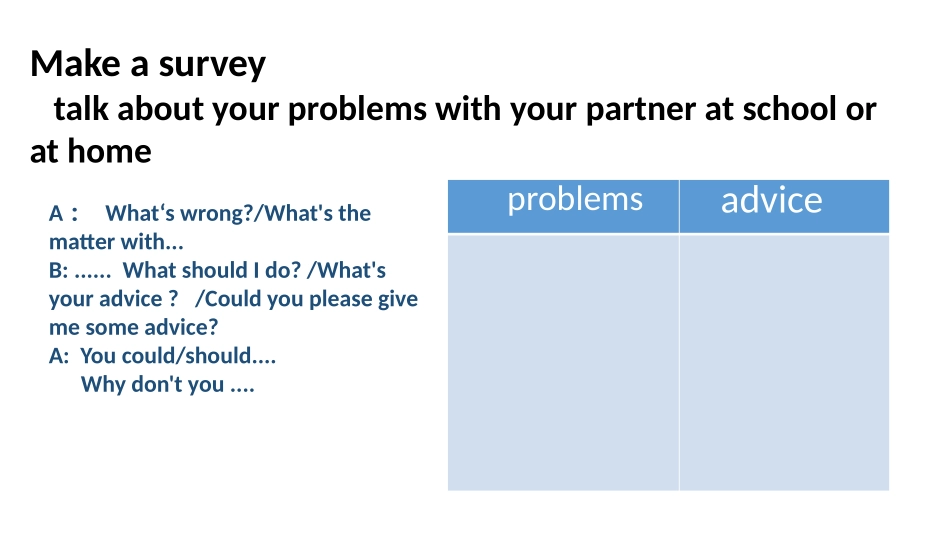 Make a survey
talk about your problems with your partner at school or at home

A： What‘s wrong?/What's the matter with...
B: ...... What should I do? /What's your advice ? /Could you please give me some advice?
A: You could/should....
Why don't you ....

| problems | advice |
|---|---|
| | |